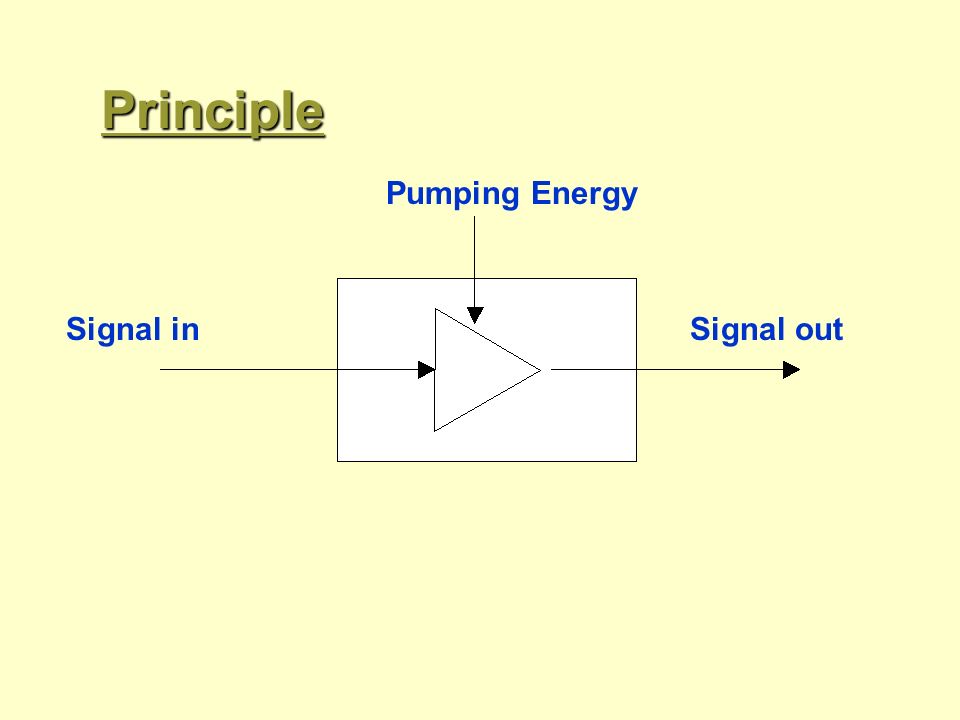 Principle

Pumping Energy

Signal in

Signal out